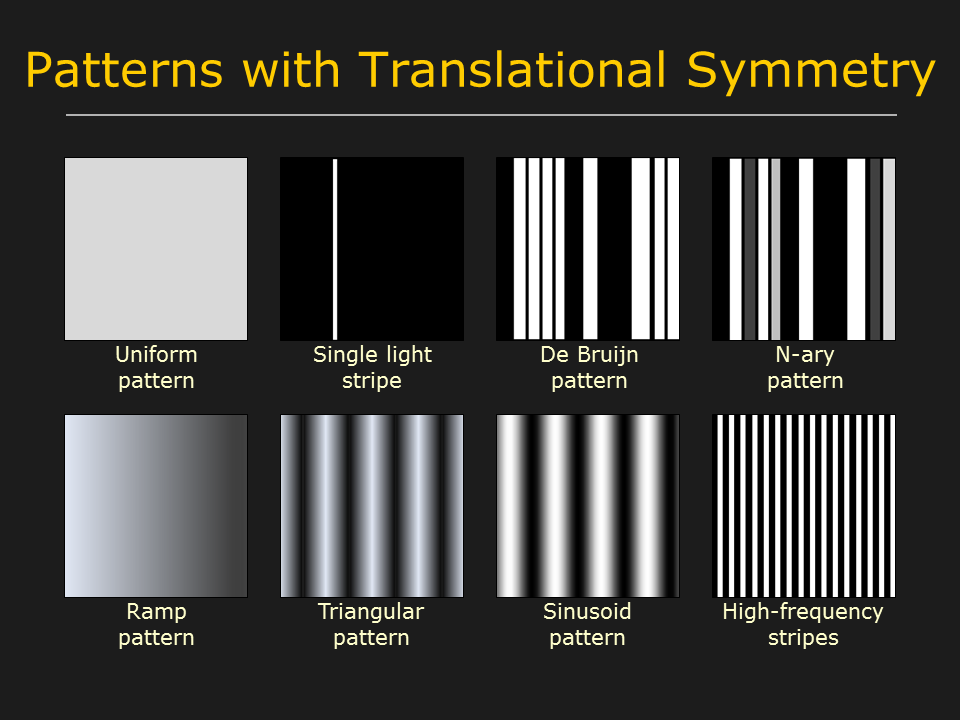 Patterns with Translational Symmetry

Uniform pattern

Single light stripe

De Bruijn pattern

N-ary pattern

Ramp pattern

Triangular pattern

Sinusoid pattern

High-frequency stripes